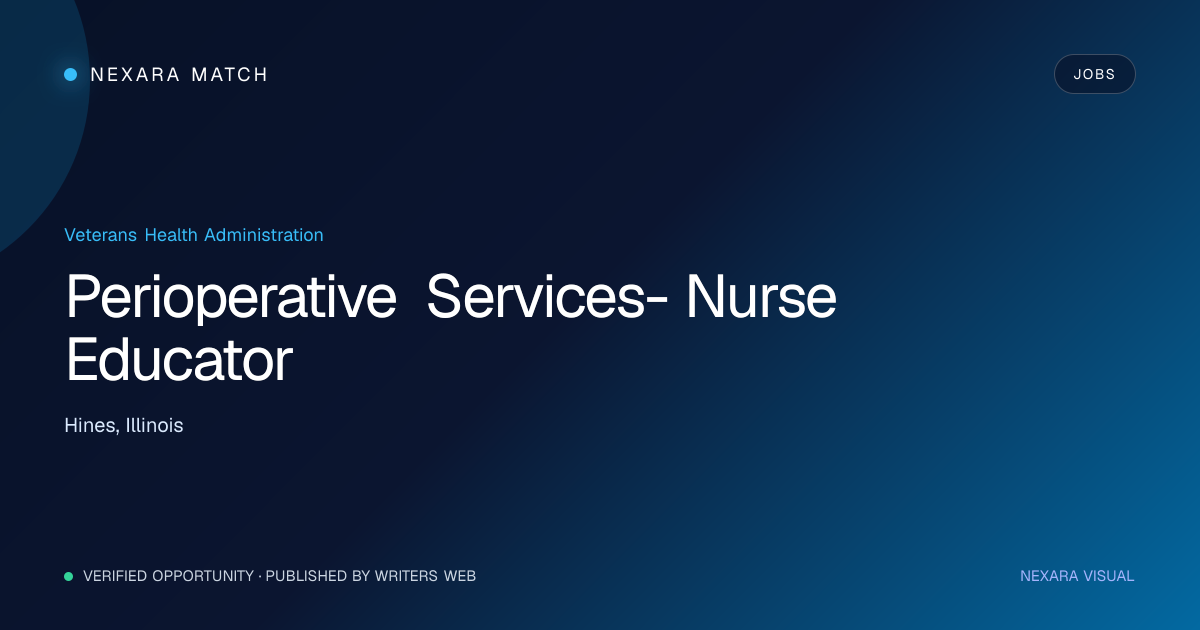 NEXARA MATCH

JOBS

Veterans Health Administration

Perioperative Services- Nurse Educator

Hines, Illinois

VERIFIED OPPORTUNITY · PUBLISHED BY WRITERS WEB

NEXARA VISUAL